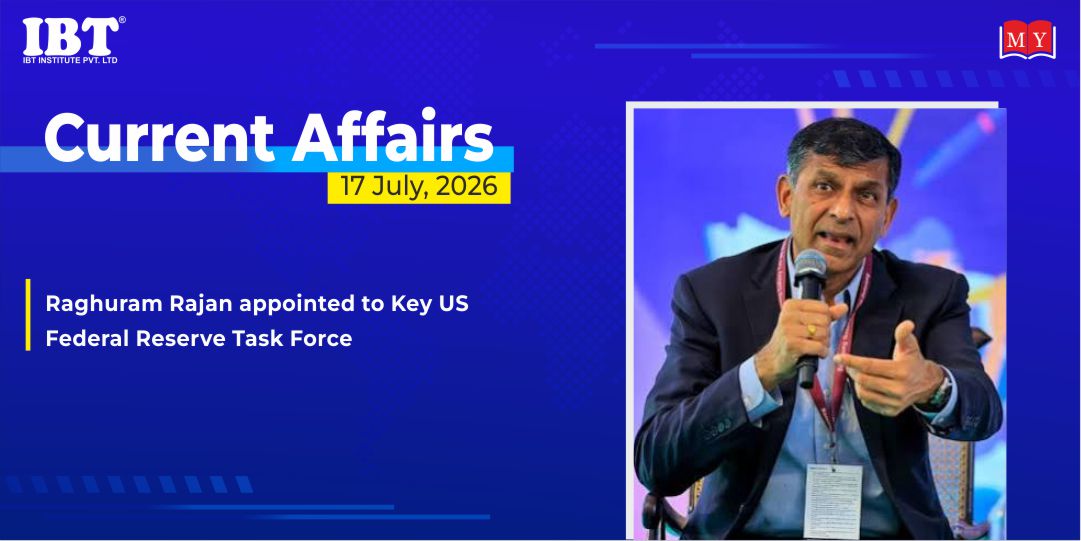 IBT®
IBT INSTITUTE PVT. LTD

MY

Current Affairs
17 July, 2026

Raghuram Rajan appointed to Key US Federal Reserve Task Force